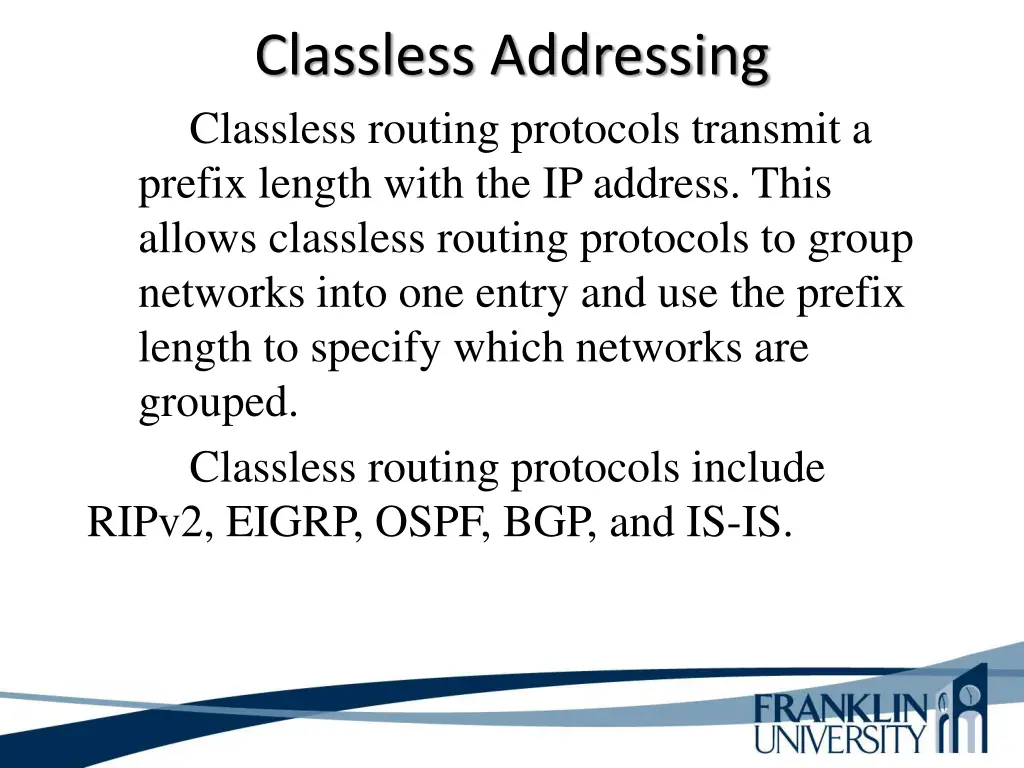 Classless Addressing

Classless routing protocols transmit a prefix length with the IP address. This allows classless routing protocols to group networks into one entry and use the prefix length to specify which networks are grouped.

Classless routing protocols include RIPv2, EIGRP, OSPF, BGP, and IS-IS.

FRANKLIN UNIVERSITY